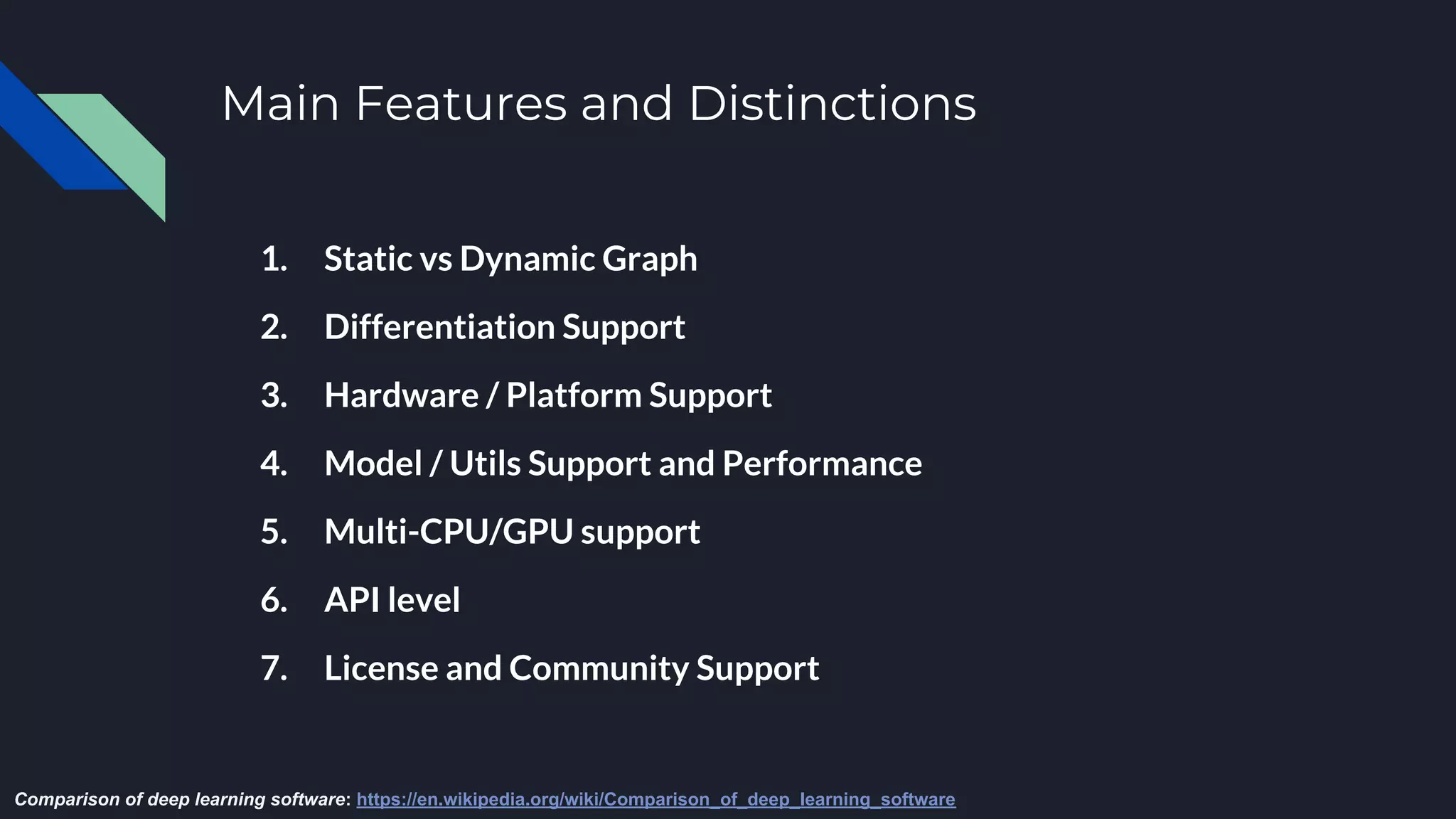 Main Features and Distinctions

1. Static vs Dynamic Graph
2. Differentiation Support
3. Hardware / Platform Support
4. Model / Utils Support and Performance
5. Multi-CPU/GPU support
6. API level
7. License and Community Support

Comparison of deep learning software: https://en.wikipedia.org/wiki/Comparison_of_deep_learning_software